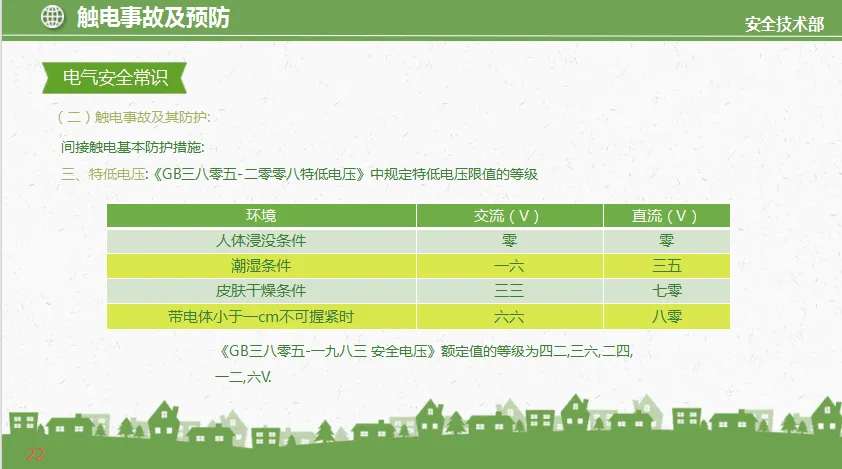 触电事故及预防

安全技术部

电气安全常识

（二）触电事故及其防护:

间接触电基本防护措施:

三、特低电压:《GB三八零五-二零零八特低电压》中规定特低电压限值的等级

| 环境 | 交流（V） | 直流（V） |
|---|---|---|
| 人体浸没条件 | 零 | 零 |
| 潮湿条件 | 一六 | 三五 |
| 皮肤干燥条件 | 三三 | 七零 |
| 带电体小于一cm不可握紧时 | 六六 | 八零 |

《GB三八零五-一九八三 安全电压》额定值的等级为四二,三六,二四,一二,六V.

22